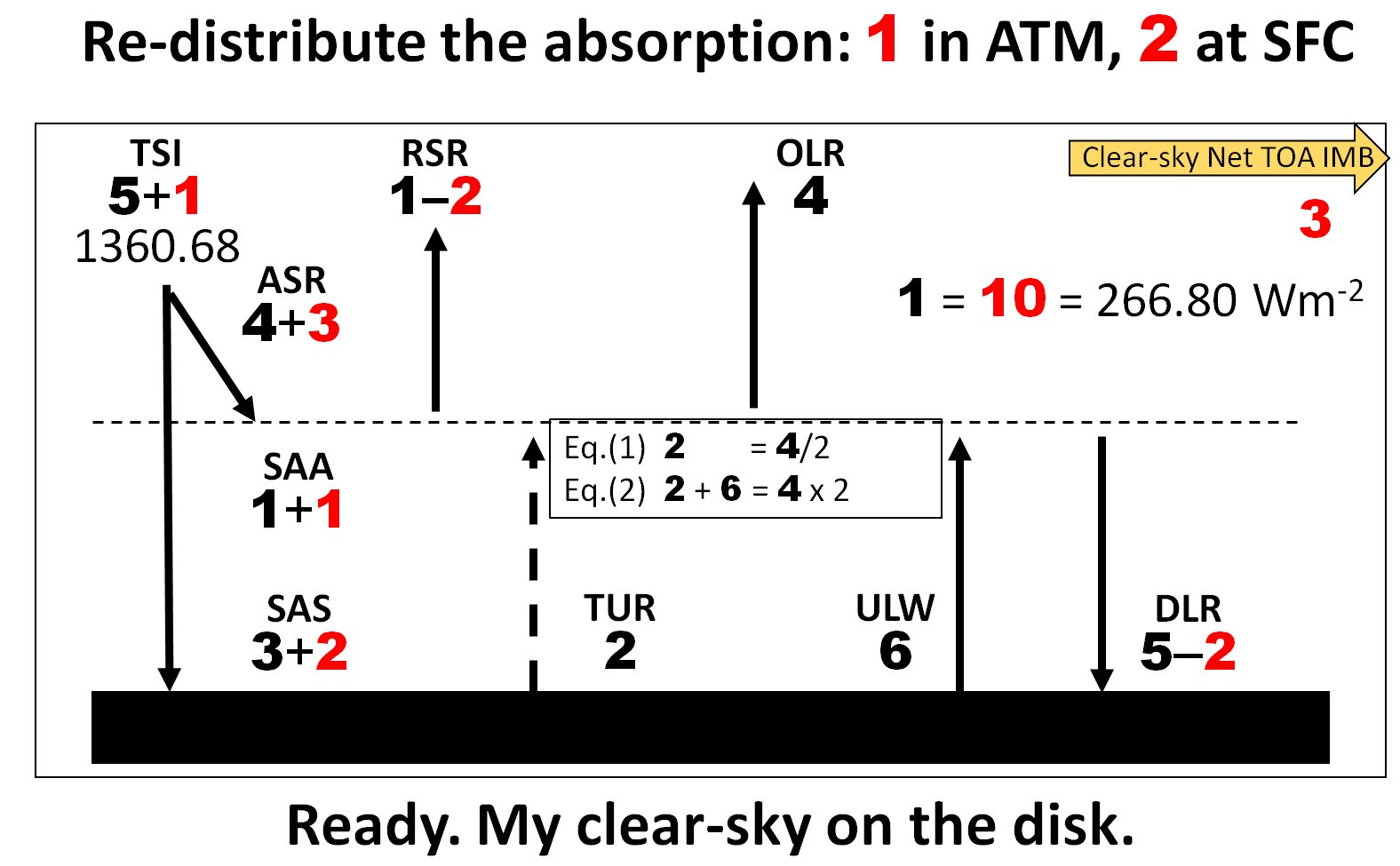 Re-distribute the absorption: 1 in ATM, 2 at SFC

TSI
5+1
1360.68

RSR
1–2

OLR
4

Clear-sky Net TOA IMB

3

ASR
4+3

1 = 10 = 266.80 Wm$^{-2}$

Eq.(1) 2 = 4/2
Eq.(2) 2 + 6 = 4 x 2

SAA
1+1

SAS
3+2

TUR
2

ULW
6

DLR
5–2

Ready. My clear-sky on the disk.